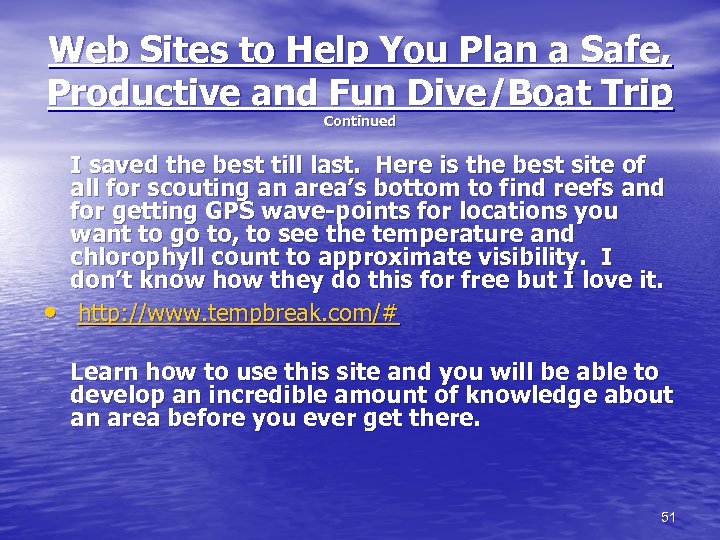 Web Sites to Help You Plan a Safe, Productive and Fun Dive/Boat Trip
Continued

I saved the best till last. Here is the best site of all for scouting an area's bottom to find reefs and for getting GPS wave-points for locations you want to go to, to see the temperature and chlorophyll count to approximate visibility. I don't know how they do this for free but I love it.

• http://www.tempbreak.com/#

Learn how to use this site and you will be able to develop an incredible amount of knowledge about an area before you ever get there.

51